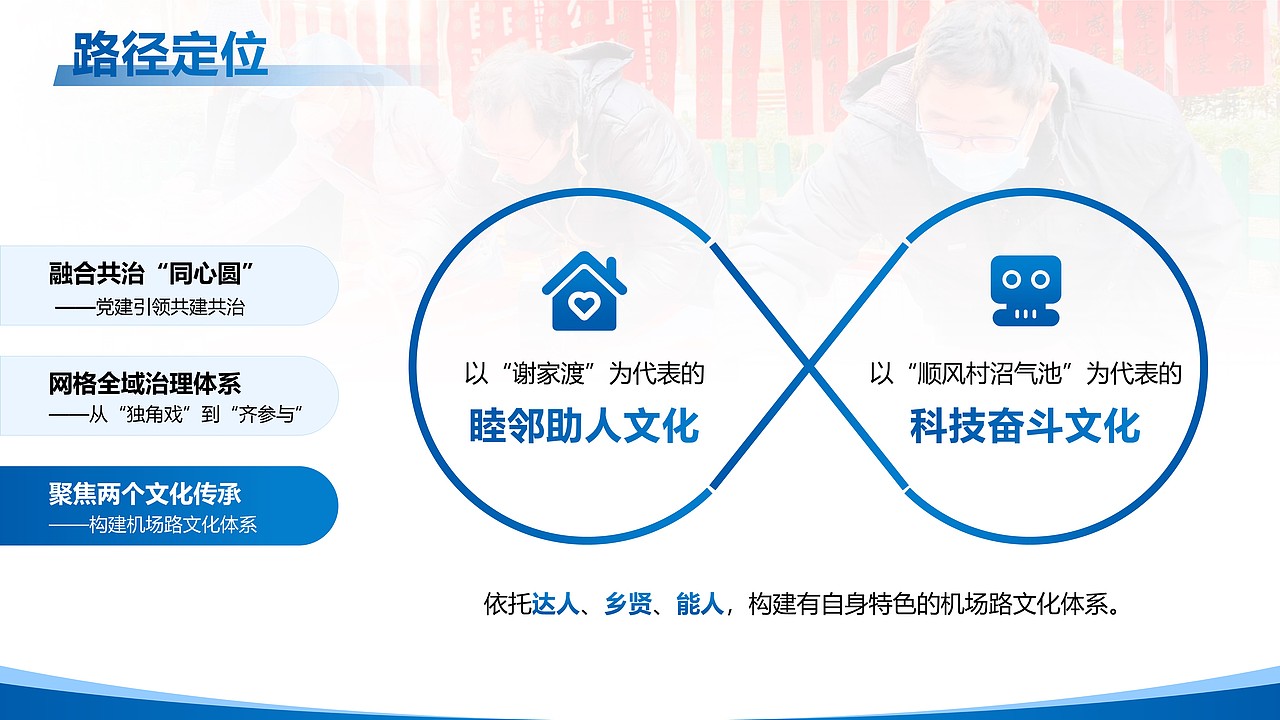 路径定位

融合共治“同心圆”
——党建引领共建共治

网格全域治理体系
——从“独角戏”到“齐参与”

聚焦两个文化传承
——构建机场路文化体系

以“谢家渡”为代表的
睦邻助人文化

以“顺风村沼气池”为代表的
科技奋斗文化

依托达人、乡贤、能人，构建有自身特色的机场路文化体系。